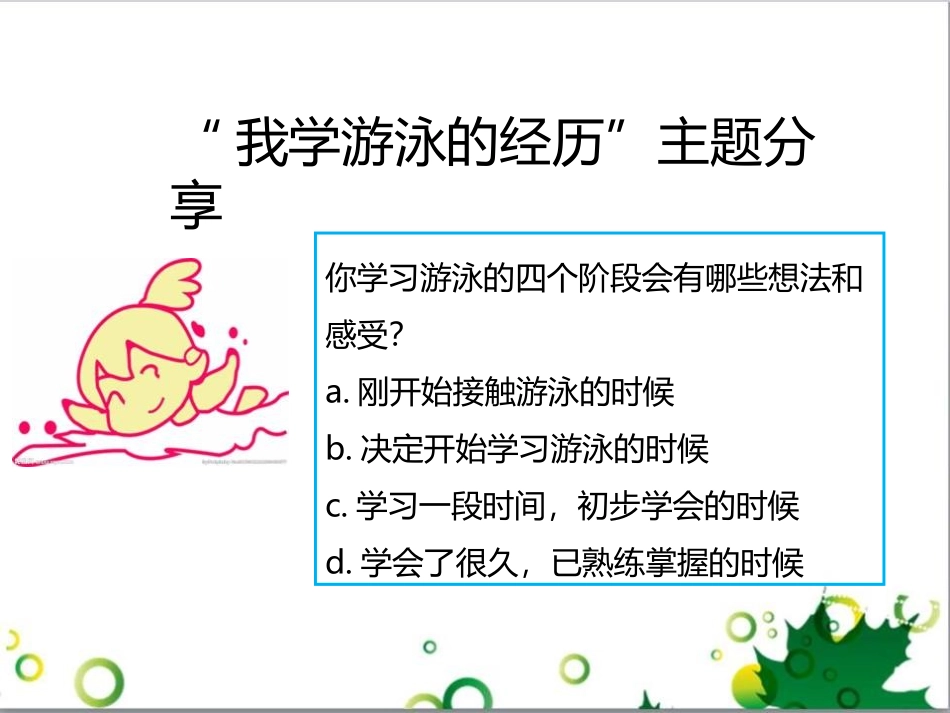 “我学游泳的经历”主题分享

你学习游泳的四个阶段会有哪些想法和感受?
a. 刚开始接触游泳的时候
b. 决定开始学习游泳的时候
c. 学习一段时间，初步学会的时候
d. 学会了很久，已熟练掌握的时候